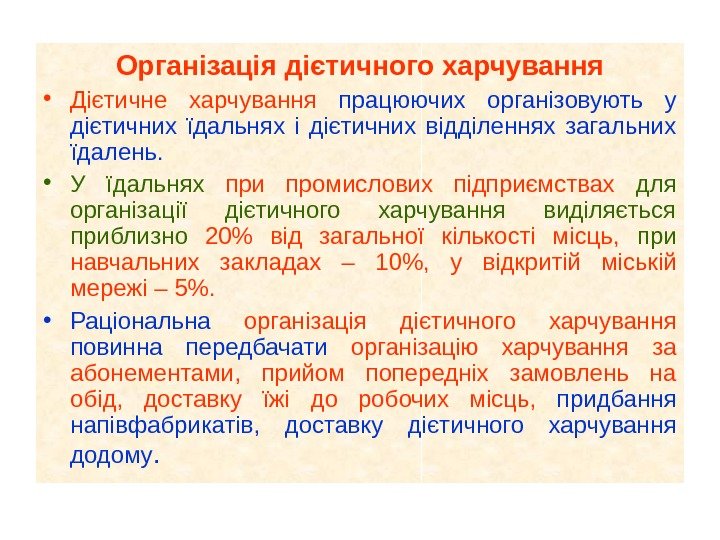 Організація дієтичного харчування

• Дієтичне харчування працюючих організовують у дієтичних їдальнях і дієтичних відділеннях загальних їдалень.

• У їдальнях при промислових підприємствах для організації дієтичного харчування виділяється приблизно 20% від загальної кількості місць, при навчальних закладах – 10%, у відкритій міській мережі – 5%.

• Раціональна організація дієтичного харчування повинна передбачати організацію харчування за абонементами, прийом попередніх замовлень на обід, доставку їжі до робочих місць, придбання напівфабрикатів, доставку дієтичного харчування додому.